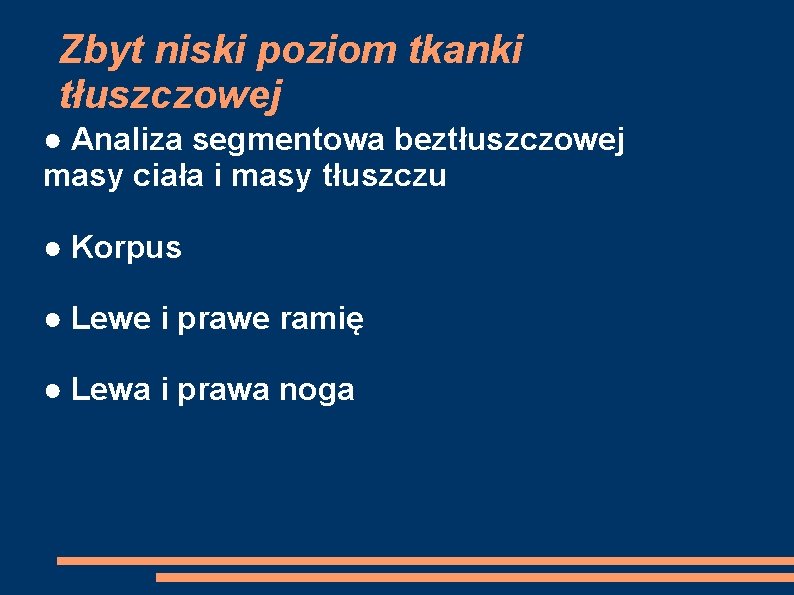 Zbyt niski poziom tkanki tłuszczowej

● Analiza segmentowa beztłuszczowej masy ciała i masy tłuszczu

● Korpus

● Lewe i prawe ramię

● Lewa i prawa noga